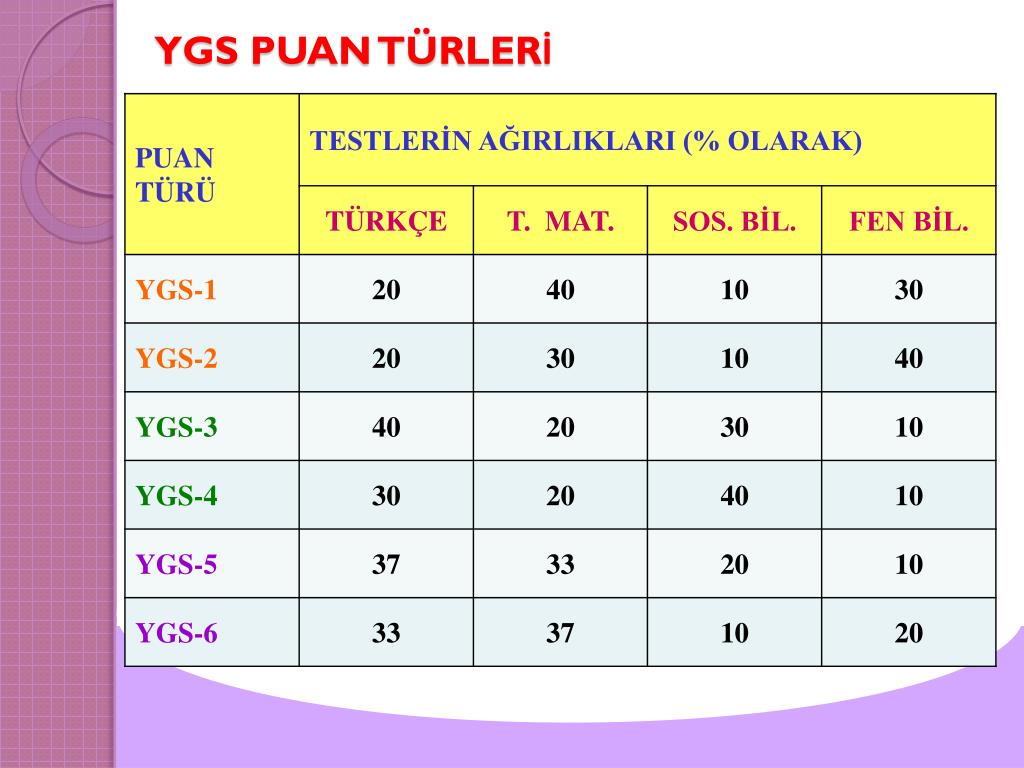 YGS PUAN TÜRLERİ

| PUAN TÜRÜ | TESTLERİN AĞIRLIKLARI (% OLARAK) | | | |
|---|---|---|---|---|
| | TÜRKÇE | T. MAT. | SOS. BİL. | FEN BİL. |
| YGS-1 | 20 | 40 | 10 | 30 |
| YGS-2 | 20 | 30 | 10 | 40 |
| YGS-3 | 40 | 20 | 30 | 10 |
| YGS-4 | 30 | 20 | 40 | 10 |
| YGS-5 | 37 | 33 | 20 | 10 |
| YGS-6 | 33 | 37 | 10 | 20 |